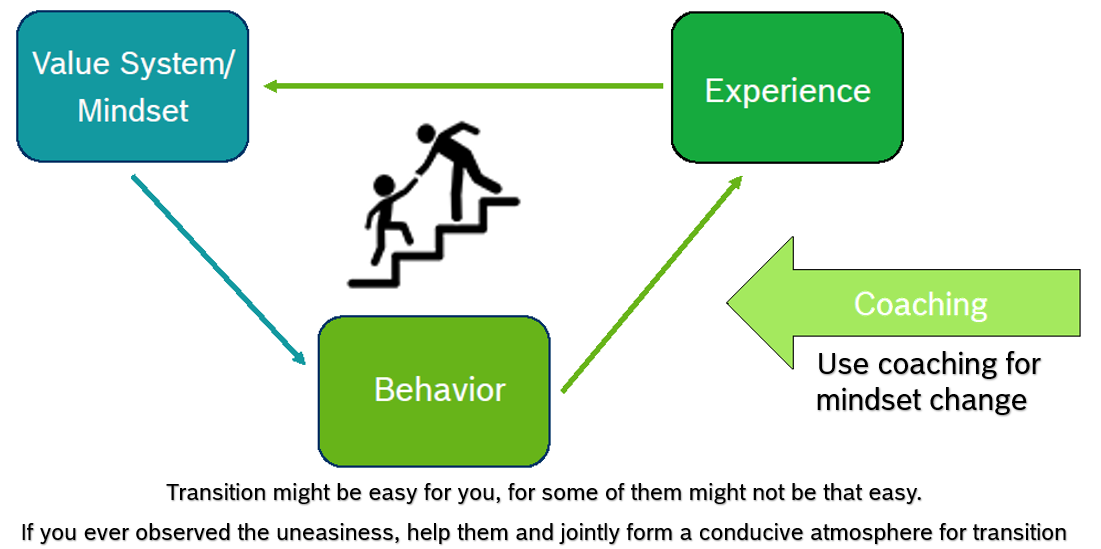 Value System/ Mindset

Experience

Behavior

Coaching

Use coaching for mindset change

Transition might be easy for you, for some of them might not be that easy.

If you ever observed the uneasiness, help them and jointly form a conducive atmosphere for transition